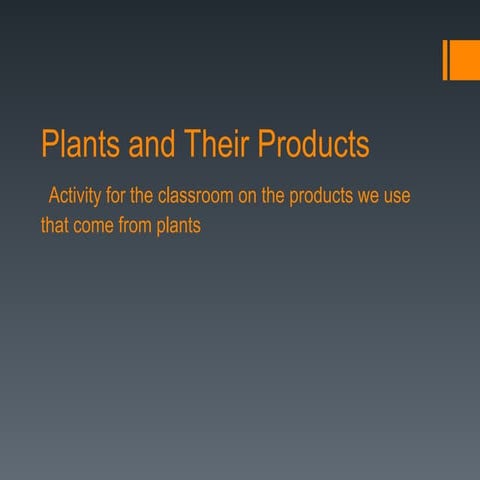 Plants and Their Products

Activity for the classroom on the products we use that come from plants